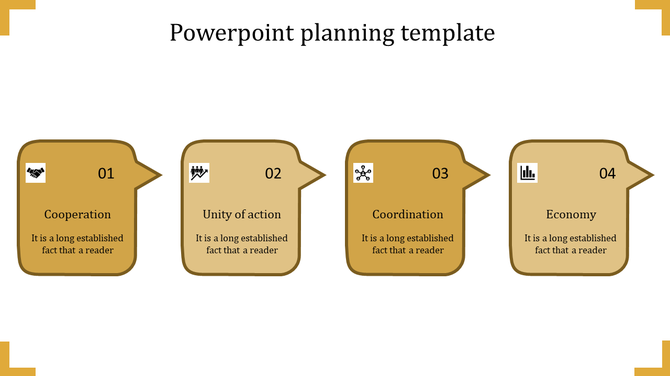 Powerpoint planning template

01

Cooperation

It is a long established fact that a reader

02

Unity of action

It is a long established fact that a reader

03

Coordination

It is a long established fact that a reader

04

Economy

It is a long established fact that a reader